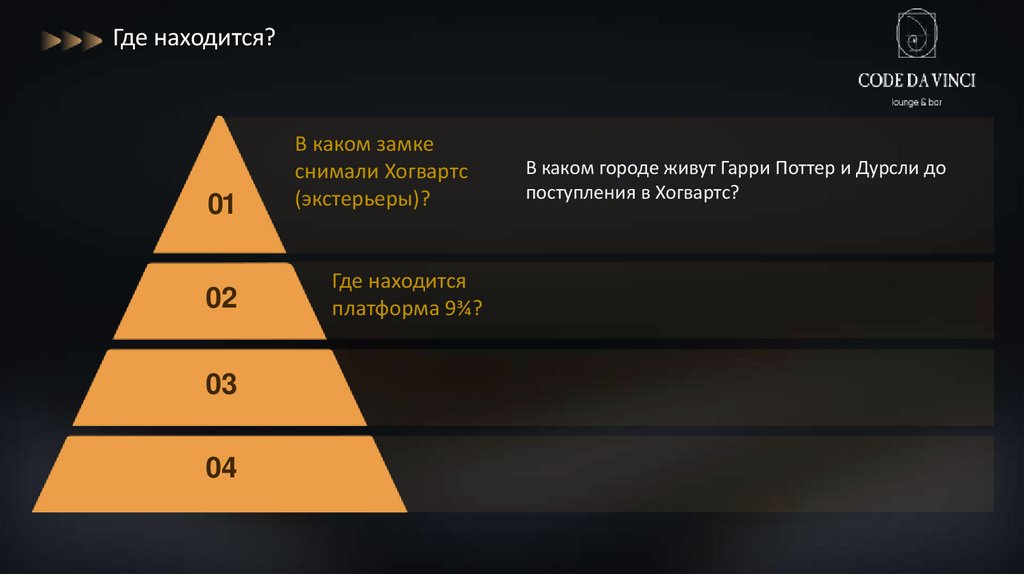 Где находится?

CODE DA VINCI
lounge & bar

01

В каком замке снимали Хогвартс (экстерьеры)?

В каком городе живут Гарри Поттер и Дурсли до поступления в Хогвартс?

02

Где находится платформа 9¾?

03

04